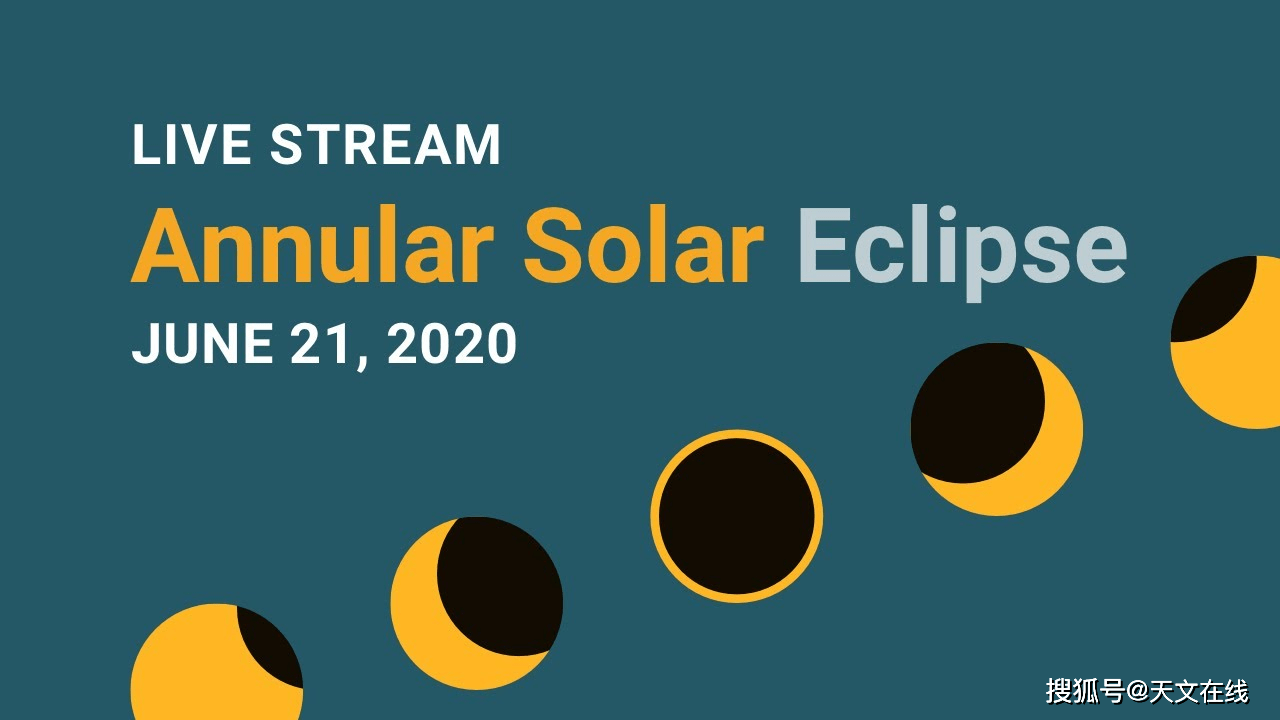 LIVE STREAM

Annular Solar Eclipse

JUNE 21, 2020

搜狐号@天文在线